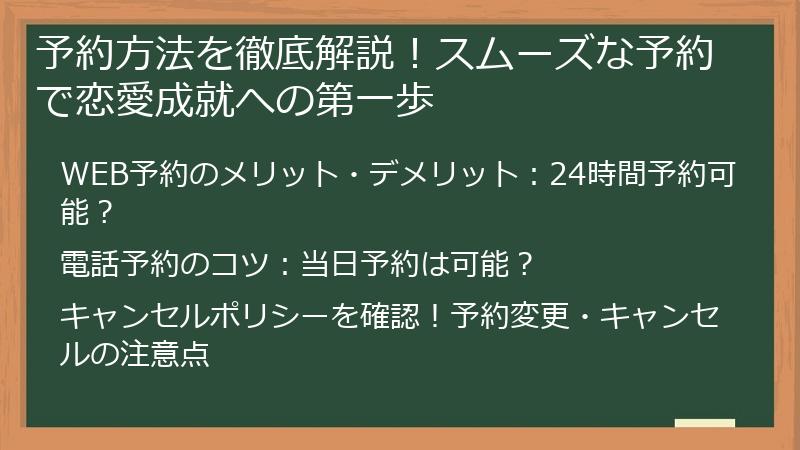 予約方法を徹底解説！スムーズな予約で恋愛成就への第一歩

WEB予約のメリット・デメリット：24時間予約可能？

電話予約のコツ：当日予約は可能？

キャンセルポリシーを確認！予約変更・キャンセルの注意点